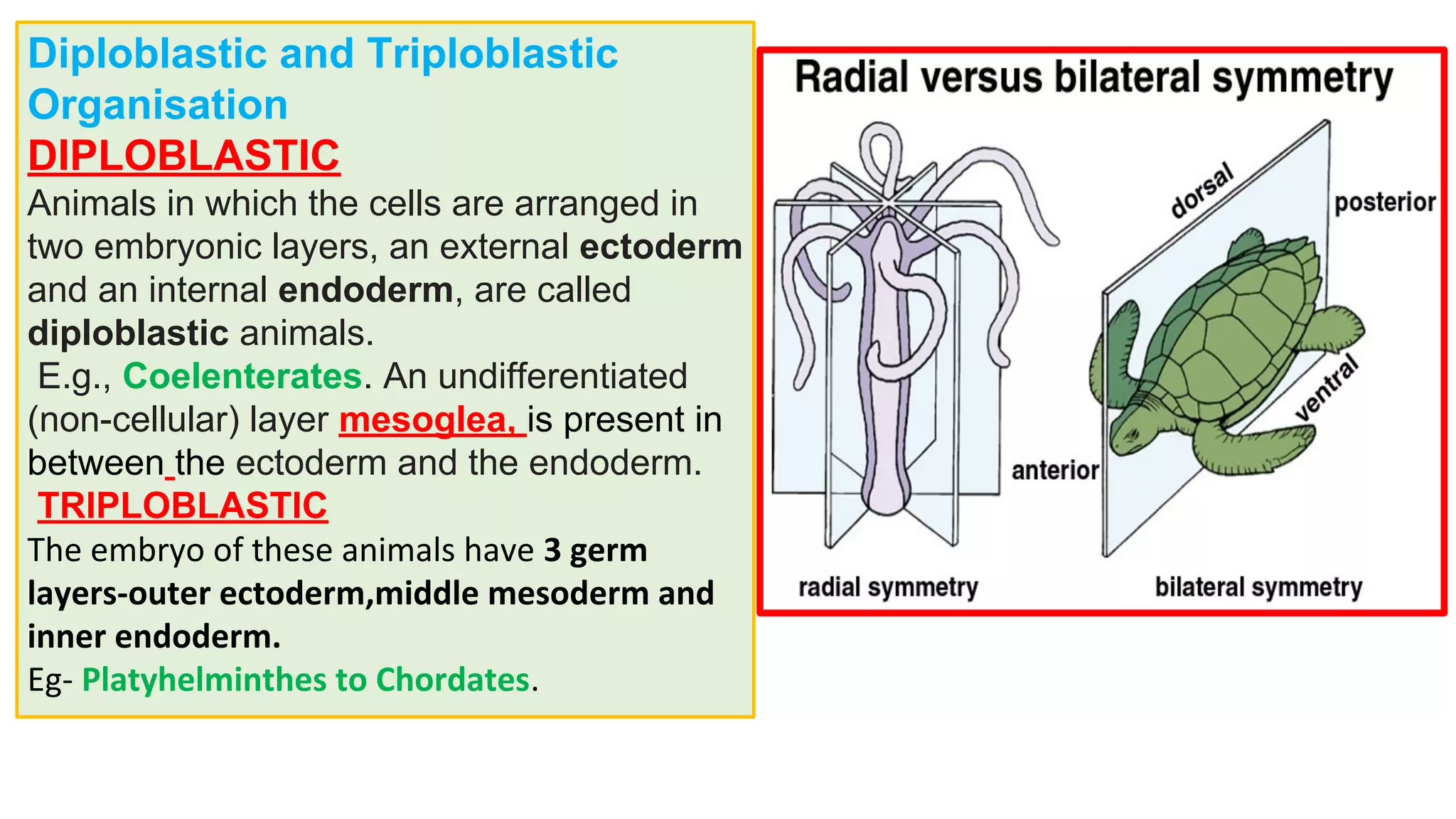 Diploblastic and Triploblastic Organisation

DIPLOBLASTIC

Animals in which the cells are arranged in two embryonic layers, an external ectoderm and an internal endoderm, are called diploblastic animals.

E.g., Coelenterates. An undifferentiated (non-cellular) layer mesoglea, is present in between the ectoderm and the endoderm.

TRIPLOBLASTIC

The embryo of these animals have 3 germ layers-outer ectoderm,middle mesoderm and inner endoderm.

Eg- Platyhelminthes to Chordates.

Radial versus bilateral symmetry

dorsal

posterior

ventral

anterior

radial symmetry

bilateral symmetry